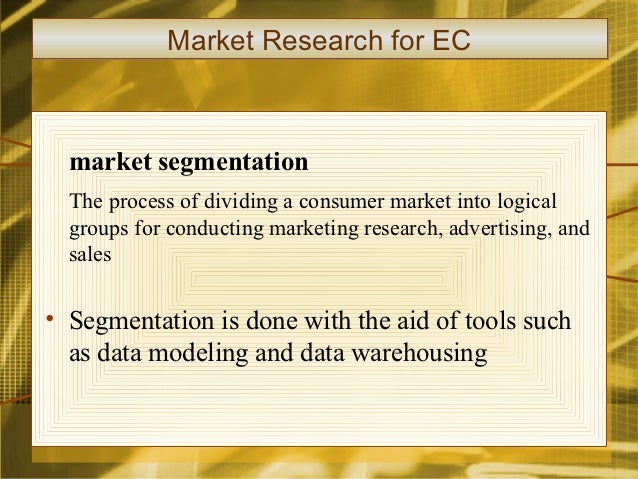 Market Research for EC

market segmentation

The process of dividing a consumer market into logical groups for conducting marketing research, advertising, and sales

• Segmentation is done with the aid of tools such as data modeling and data warehousing